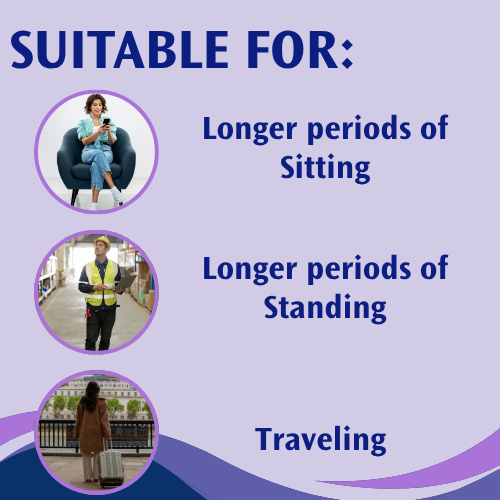 SUITABLE FOR:

Longer periods of Sitting

Longer periods of Standing

Traveling